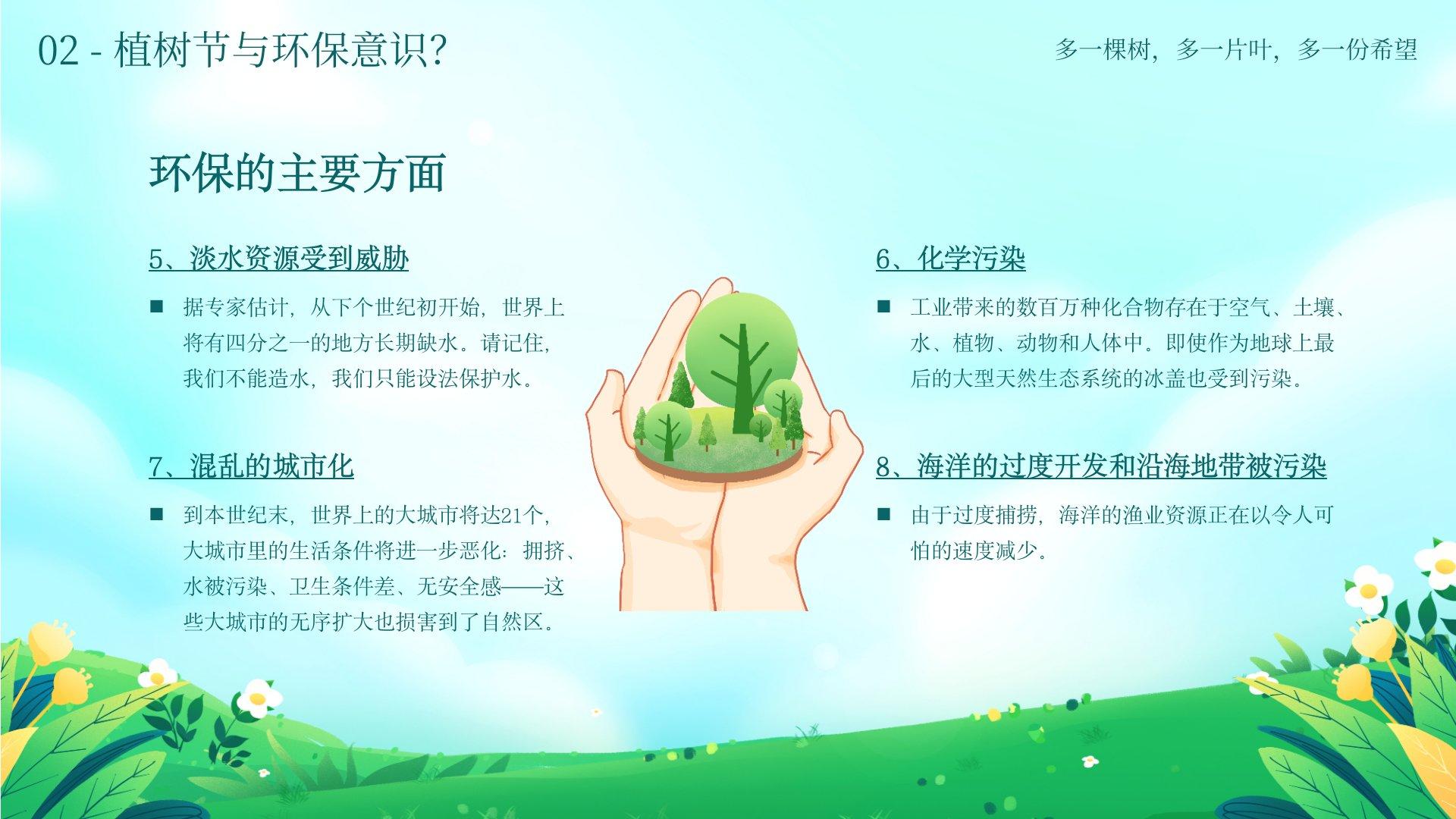 02 - 植树节与环保意识?

多一棵树，多一片叶，多一份希望

环保的主要方面

5、淡水资源受到威胁

■ 据专家估计，从下个世纪初开始，世界上将有四分之一的地方长期缺水。请记住，我们不能造水，我们只能设法保护水。

7、混乱的城市化

■ 到本世纪末，世界上的大城市将达21个，大城市里的生活条件将进一步恶化：拥挤、水被污染、卫生条件差、无安全感——这些大城市的无序扩大也损害到了自然区。

6、化学污染

■ 工业带来的数百万种化合物存在于空气、土壤、水、植物、动物和人体中。即使作为地球上最后的大型天然生态系统的冰盖也受到污染。

8、海洋的过度开发和沿海地带被污染

■ 由于过度捕捞，海洋的渔业资源正在以令人可怕的速度减少。